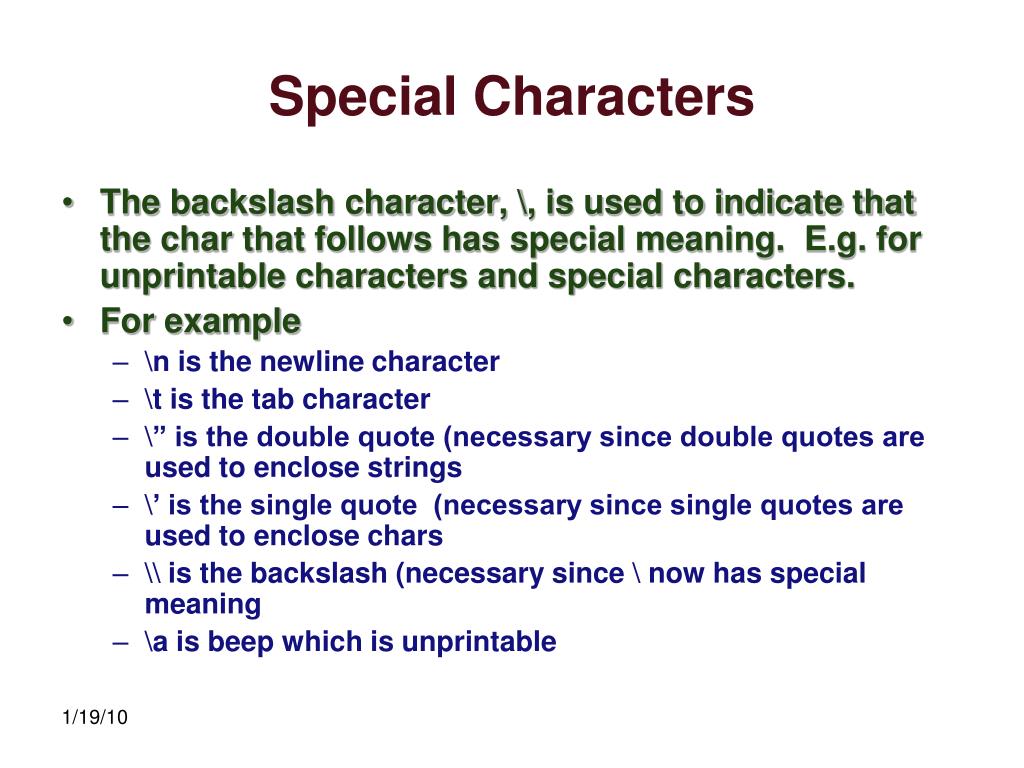 Special Characters

• The backslash character, \, is used to indicate that the char that follows has special meaning. E.g. for unprintable characters and special characters.
• For example
– \n is the newline character
– \t is the tab character
– \” is the double quote (necessary since double quotes are used to enclose strings
– \’ is the single quote (necessary since single quotes are used to enclose chars
– \\ is the backslash (necessary since \ now has special meaning
– \a is beep which is unprintable

1/19/10